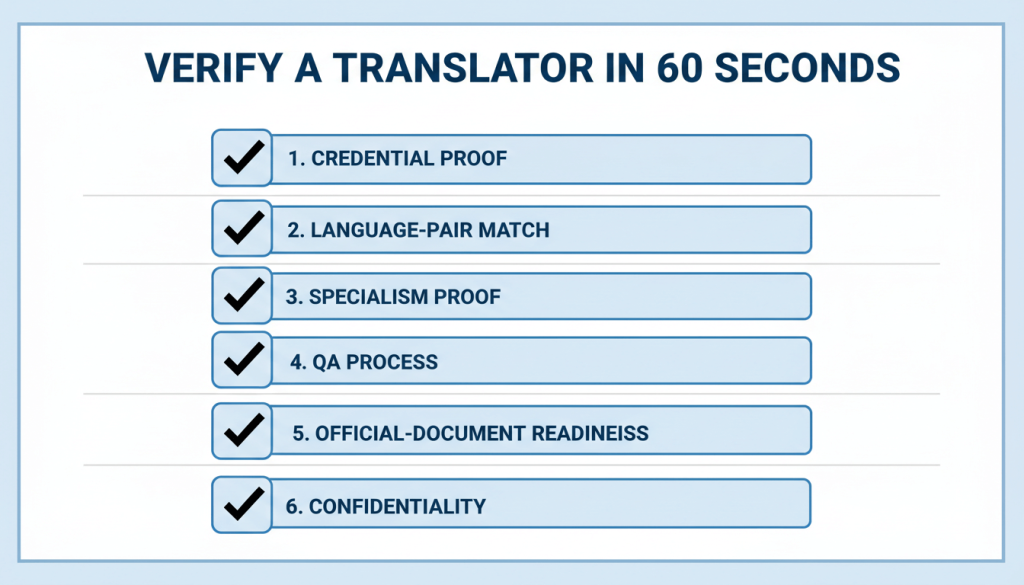 VERIFY A TRANSLATOR IN 60 SECONDS

1. CREDENTIAL PROOF

2. LANGUAGE-PAIR MATCH

3. SPECIALISM PROOF

4. QA PROCESS

5. OFFICIAL-DOCUMENT READINEISS

6. CONFIDENTIALITY